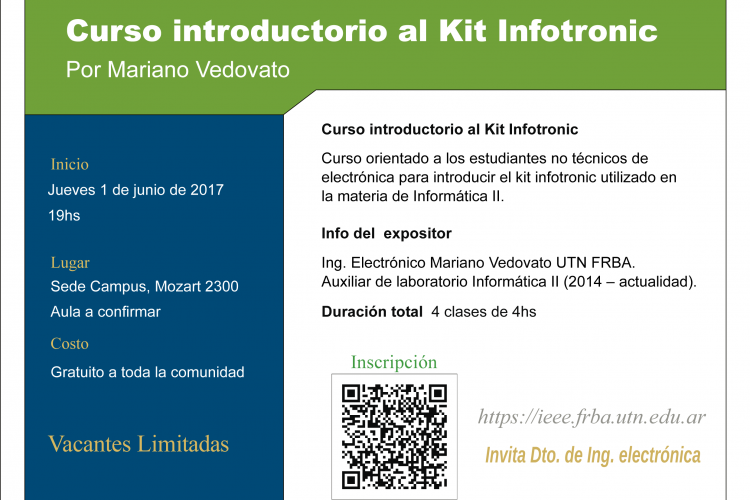 Curso introductorio al Kit Infotronic

Por Mariano Vedovato

Inicio
Jueves 1 de junio de 2017
19hs

Lugar
Sede Campus, Mozart 2300
Aula a confirmar

Costo
Gratuito a toda la comunidad

Vacantes Limitadas

Curso introductorio al Kit Infotronic

Curso orientado a los estudiantes no técnicos de electrónica para introducir el kit infotronic utilizado en la materia de Informática II.

Info del expositor

Ing. Electrónico Mariano Vedovato UTN FRBA.
Auxiliar de laboratorio Informática II (2014 – actualidad).

Duración total 4 clases de 4hs

Inscripción

https://ieee.frba.utn.edu.ar

Invita Dto. de Ing. electrónica